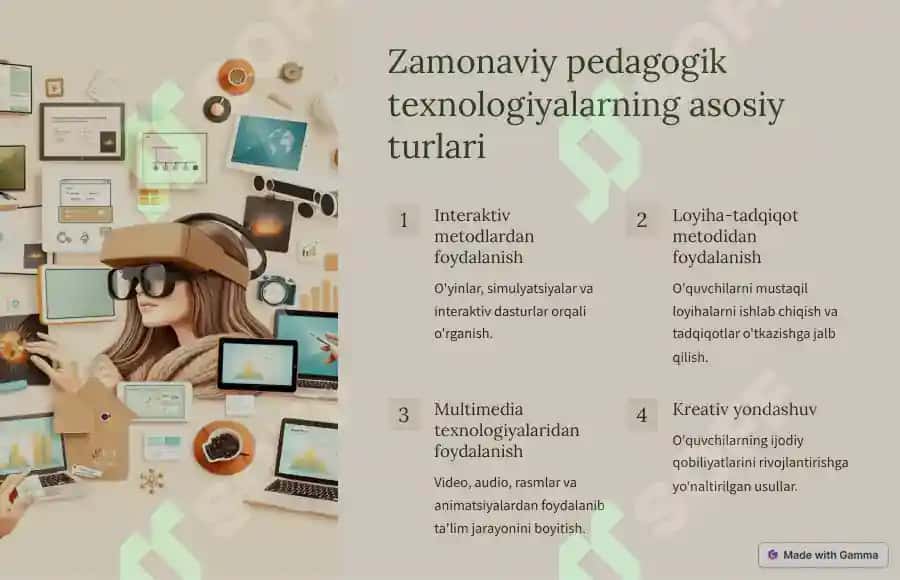 Zamonaviy pedagogik texnologiyalarning asosiy turlari

1

Interaktiv metodlardan foydalanish

O'yinlar, simulyatsiyalar va interaktiv dasturlar orqali o'rganish.

2

Loyiha-tadqiqot metodidan foydalanish

O'quvchilarni mustaqil loyihalarni ishlab chiqish va tadqiqotlar o'tkazishga jalb qilish.

3

Multimedia texnologiyalaridan foydalanish

Video, audio, rasmlar va animatsiyalardan foydalanib ta'lim jarayonini boyitish.

4

Kreativ yondashuv

O'quvchilarning ijodiy qobiliyatlarini rivojlantirishga yo'naltirilgan usullar.

Made with Gamma